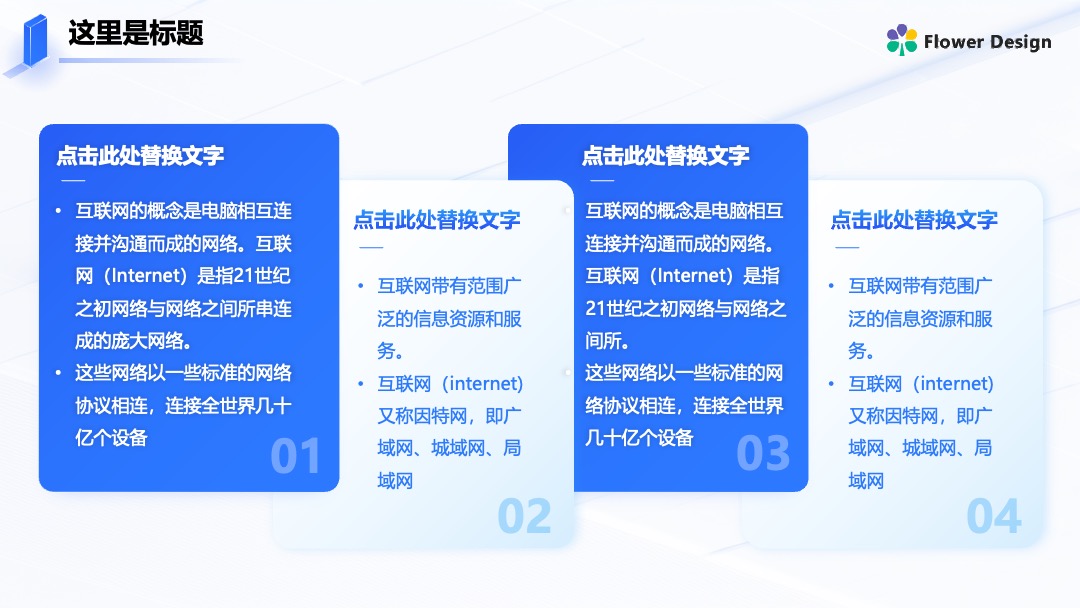 这里是标题

Flower Design

点击此处替换文字

- 互联网的概念是电脑相互连接并沟通而成的网络。互联网（Internet）是指21世纪之初网络与网络之间所串连成的庞大网络。
- 这些网络以一些标准的网络协议相连，连接全世界几十亿个设备

01

点击此处替换文字

- 互联网带有范围广泛的信息资源和服务。
- 互联网（internet）又称因特网，即广域网、城域网、局域网

02

点击此处替换文字

互联网的概念是电脑相互连接并沟通而成的网络。互联网（Internet）是指21世纪之初网络与网络之间所。
这些网络以一些标准的网络协议相连，连接全世界几十亿个设备

03

点击此处替换文字

- 互联网带有范围广泛的信息资源和服务。
- 互联网（internet）又称因特网，即广域网、城域网、局域网

04